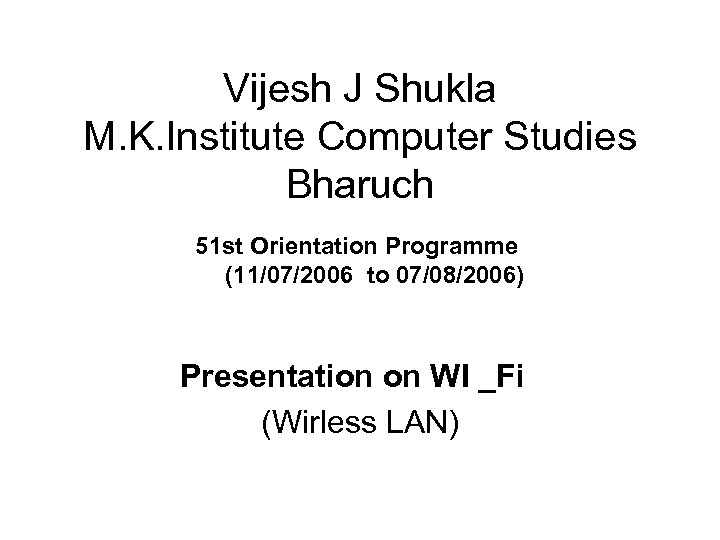 Vijesh J Shukla
M.K.Institute Computer Studies
Bharuch

51st Orientation Programme
(11/07/2006 to 07/08/2006)

Presentation on WI _Fi
(Wirless LAN)